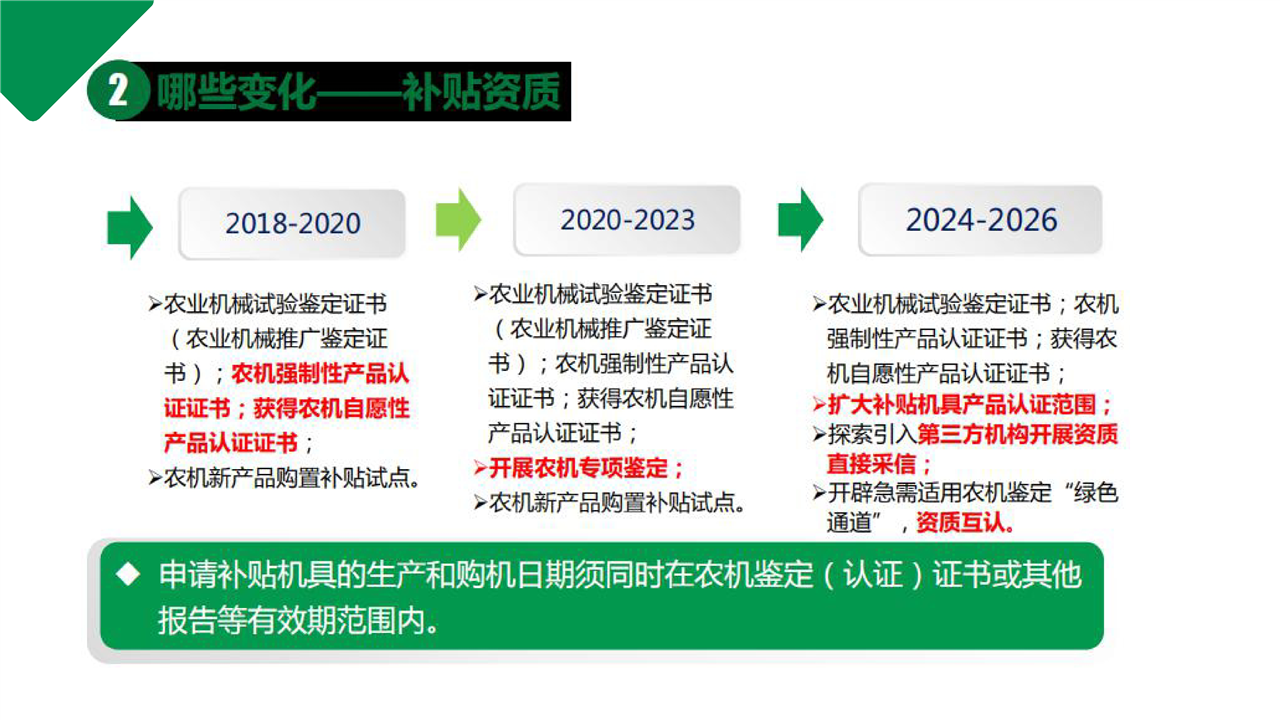 2 哪些变化——补贴资质

2018-2020

➢农业机械试验鉴定证书（农业机械推广鉴定证书）；农机强制性产品认证证书；获得农机自愿性产品认证证书；
➢农机新产品购置补贴试点。

2020-2023

➢农业机械试验鉴定证书（农业机械推广鉴定证书）；农机强制性产品认证证书；获得农机自愿性产品认证证书；
➢开展农机专项鉴定；
➢农机新产品购置补贴试点。

2024-2026

➢农业机械试验鉴定证书；农机强制性产品认证证书；获得农机自愿性产品认证证书；
➢扩大补贴机具产品认证范围；
➢探索引入第三方机构开展资质直接采信；
➢开辟急需适用农机鉴定“绿色通道”，资质互认。

◆ 申请补贴机具的生产和购机日期须同时在农机鉴定（认证）证书或其他报告等有效期范围内。